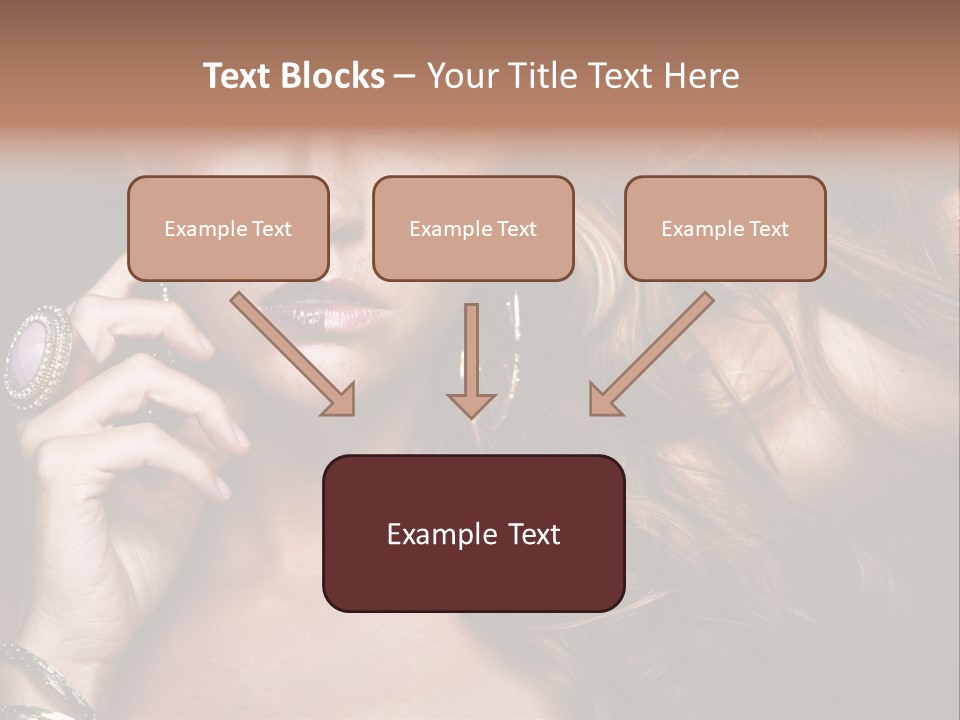 Text Blocks – Your Title Text Here

Example Text

Example Text

Example Text

Example Text